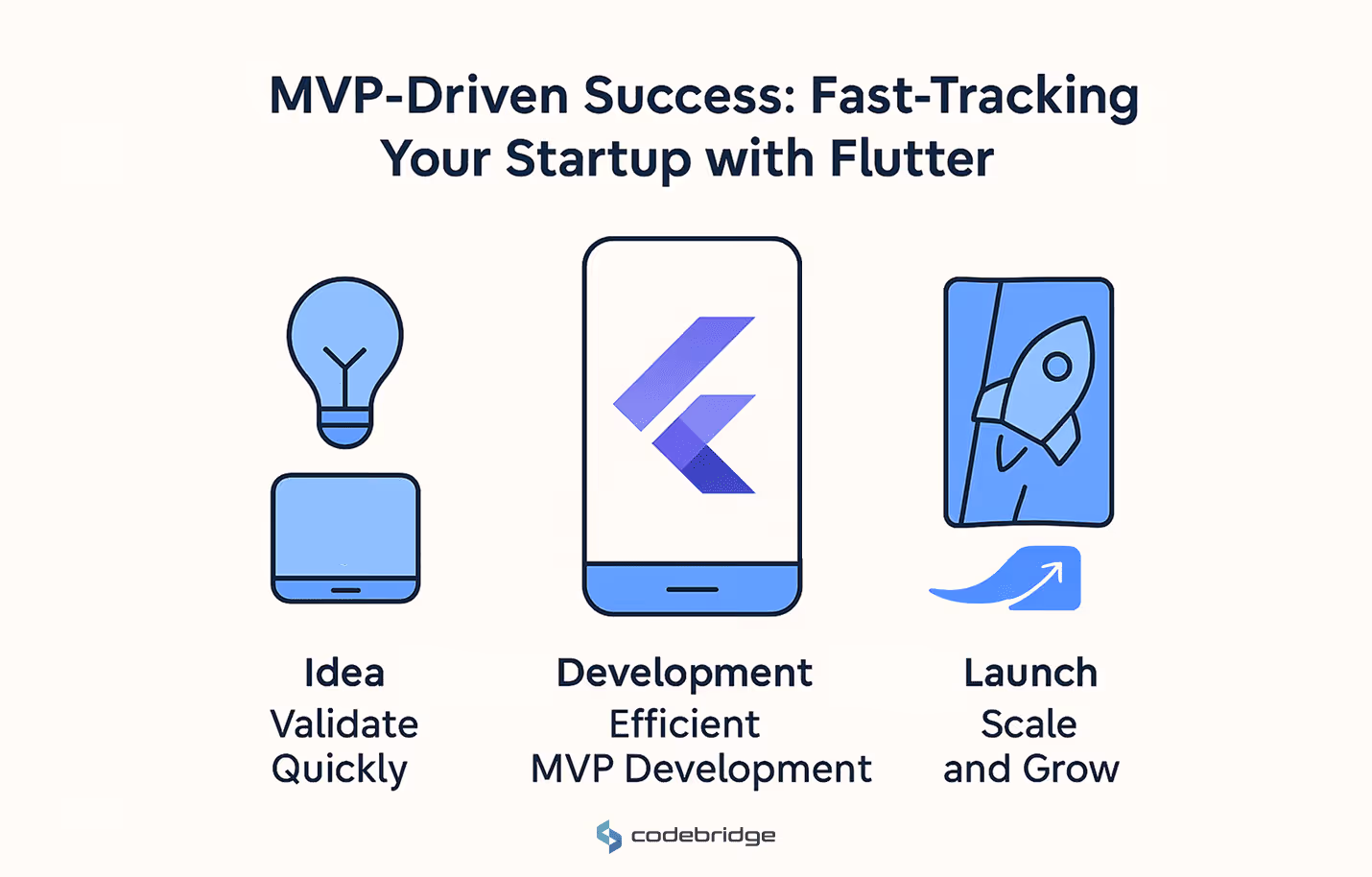 MVP-Driven Success: Fast-Tracking Your Startup with Flutter

Idea
Validate Quickly

Development
Efficient MVP Development

Launch
Scale and Grow

codebridge